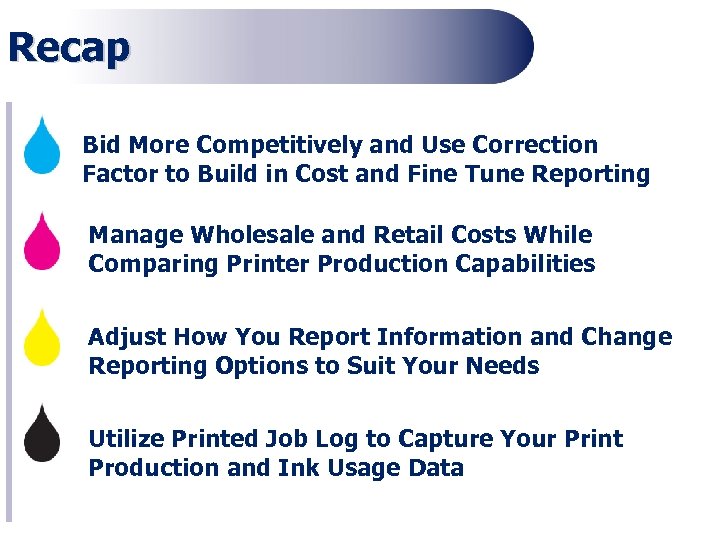 Recap

Bid More Competitively and Use Correction Factor to Build in Cost and Fine Tune Reporting

Manage Wholesale and Retail Costs While Comparing Printer Production Capabilities

Adjust How You Report Information and Change Reporting Options to Suit Your Needs

Utilize Printed Job Log to Capture Your Print Production and Ink Usage Data